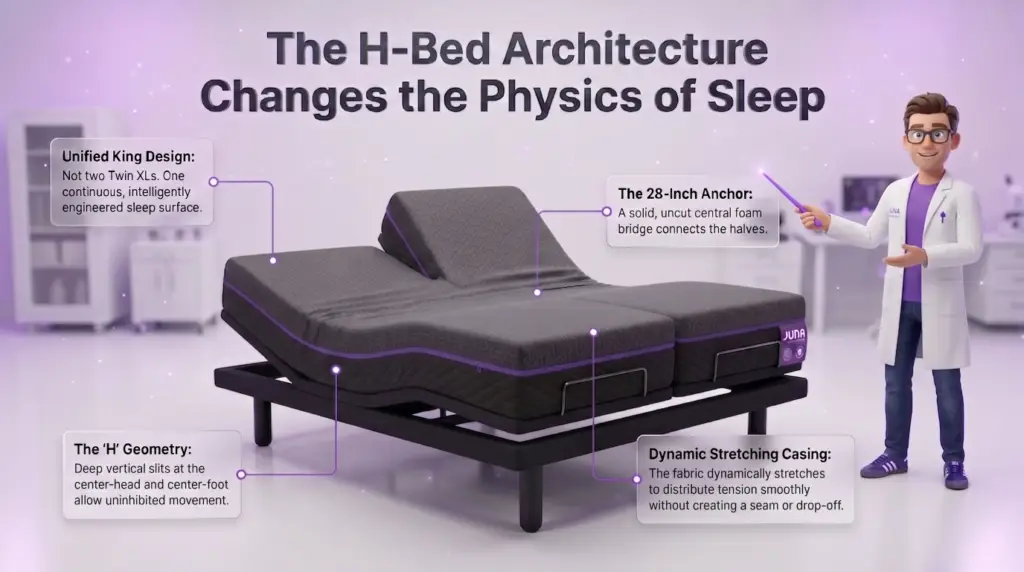 The H-Bed Architecture Changes the Physics of Sleep

Unified King Design:
Not two Twin XLs. One continuous, intelligently engineered sleep surface.

The 28-Inch Anchor:
A solid, uncut central foam bridge connects the halves.

JUNA

The 'H' Geometry:
Deep vertical slits at the center-head and center-foot allow uninhibited movement.

Dynamic Stretching Casing:
The fabric dynamically stretches to distribute tension smoothly without creating a seam or drop-off.